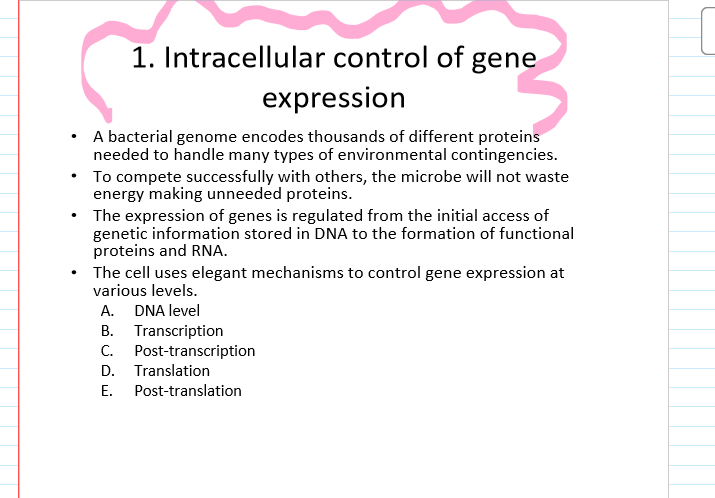 1. Intracellular control of gene expression

• A bacterial genome encodes thousands of different proteins needed to handle many types of environmental contingencies.
• To compete successfully with others, the microbe will not waste energy making unneeded proteins.
• The expression of genes is regulated from the initial access of genetic information stored in DNA to the formation of functional proteins and RNA.
• The cell uses elegant mechanisms to control gene expression at various levels.
A. DNA level
B. Transcription
C. Post-transcription
D. Translation
E. Post-translation